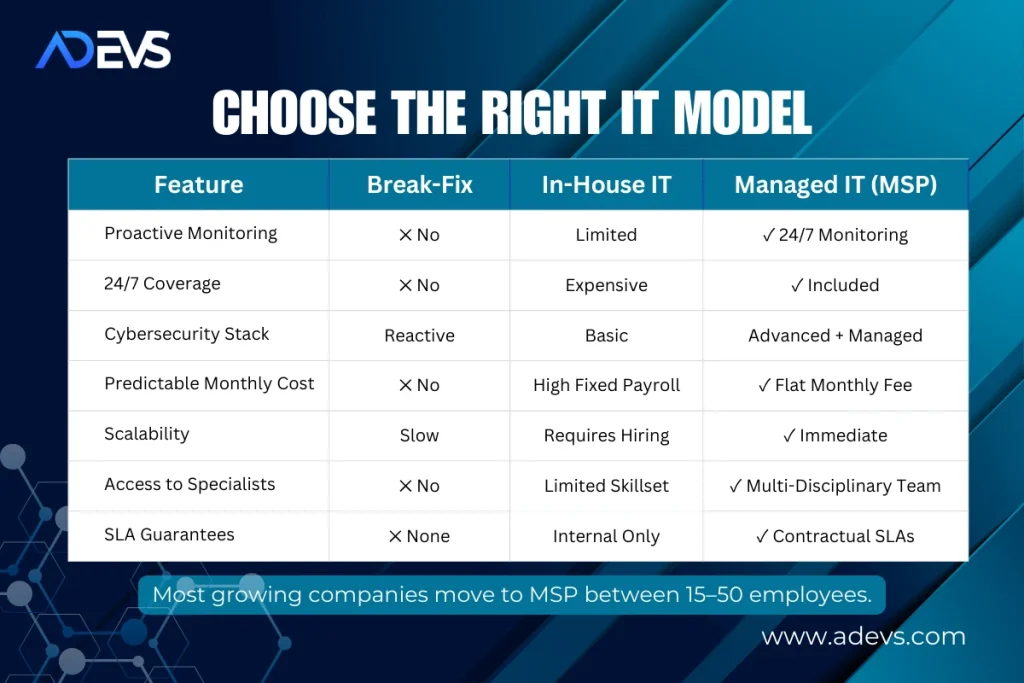 ADEVS

CHOOSE THE RIGHT IT MODEL

| Feature | Break-Fix | In-House IT | Managed IT (MSP) |
|---|---|---|---|
| Proactive Monitoring | ✕ No | Limited | ✓ 24/7 Monitoring |
| 24/7 Coverage | ✕ No | Expensive | ✓ Included |
| Cybersecurity Stack | Reactive | Basic | Advanced + Managed |
| Predictable Monthly Cost | ✕ No | High Fixed Payroll | ✓ Flat Monthly Fee |
| Scalability | Slow | Requires Hiring | ✓ Immediate |
| Access to Specialists | ✕ No | Limited Skillset | ✓ Multi-Disciplinary Team |
| SLA Guarantees | ✕ None | Internal Only | ✓ Contractual SLAs |

Most growing companies move to MSP between 15–50 employees.

www.adevs.com